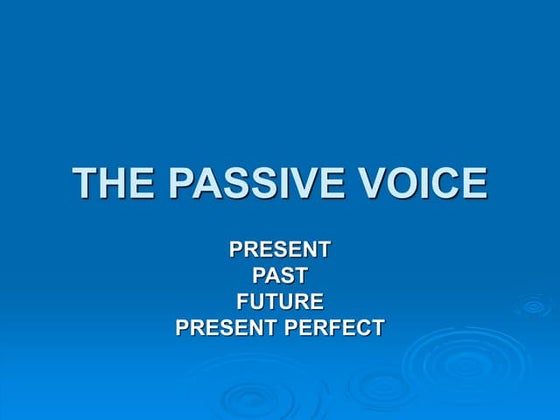 THE PASSIVE VOICE

PRESENT
PAST
FUTURE
PRESENT PERFECT